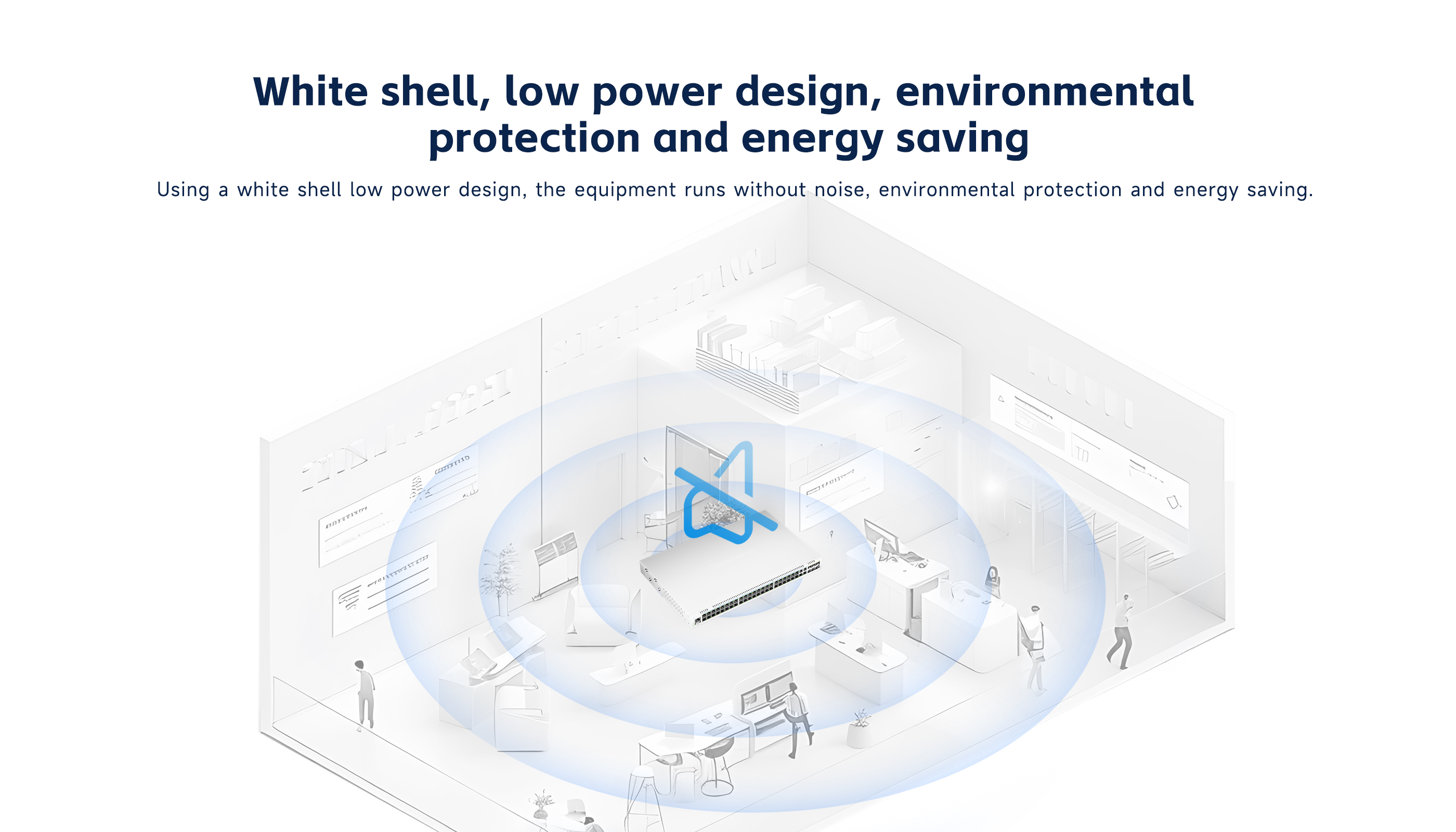 White shell, low power design, environmental protection and energy saving

Using a white shell low power design, the equipment runs without noise, environmental protection and energy saving.